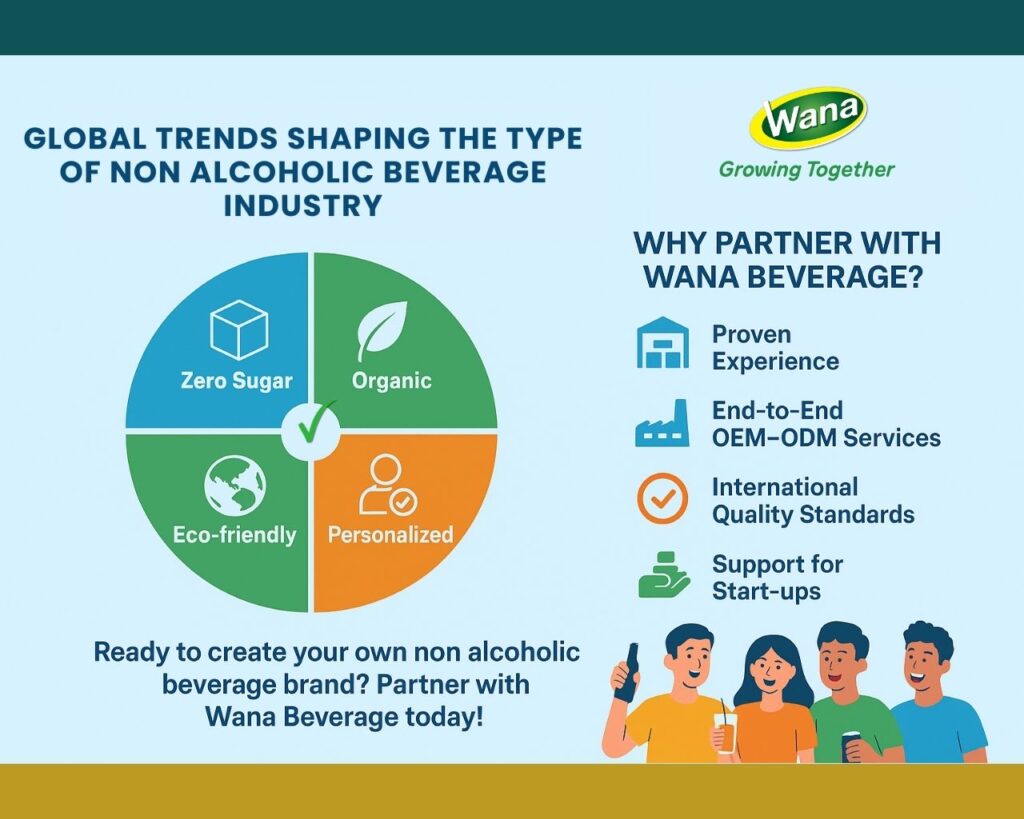 GLOBAL TRENDS SHAPING THE TYPE OF NON ALCOHOLIC BEVERAGE INDUSTRY

Zero Sugar

Organic

Eco-friendly

Personalized

Ready to create your own non alcoholic beverage brand? Partner with Wana Beverage today!

Wana

Growing Together

WHY PARTNER WITH WANA BEVERAGE?

Proven Experience

End-to-End OEM–ODM Services

International Quality Standards

Support for Start-ups